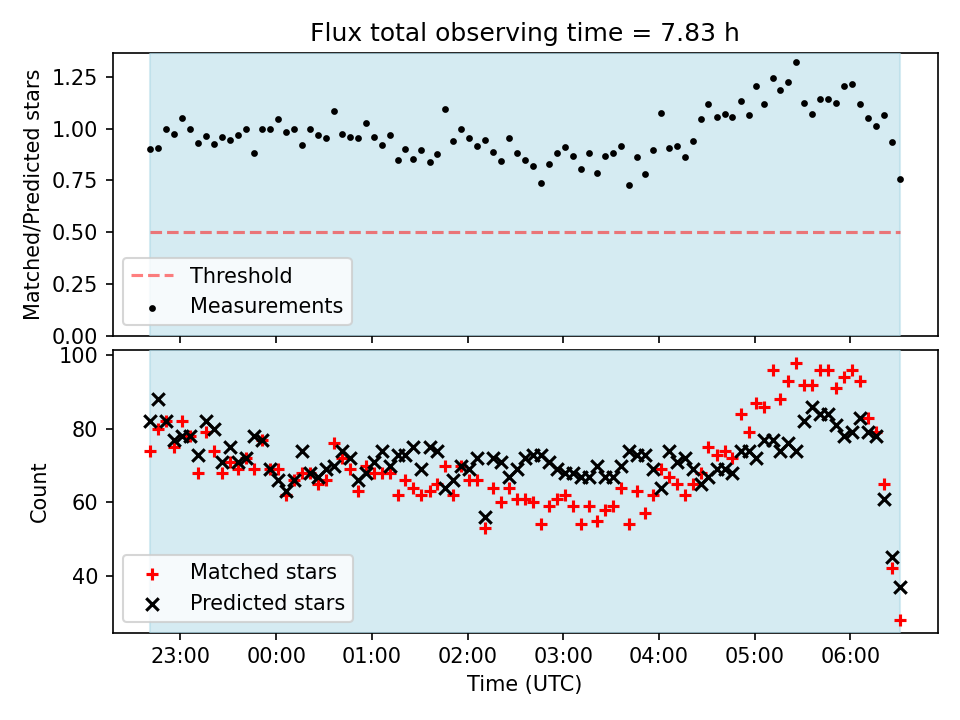 Flux total observing time = 7.83 h

Matched/Predicted stars

1.25
1.00
0.75
0.50
0.25
0.00

Threshold
Measurements

Count

100
80
60
40

Matched stars
Predicted stars

23:00
00:00
01:00
02:00
03:00
04:00
05:00
06:00

Time (UTC)